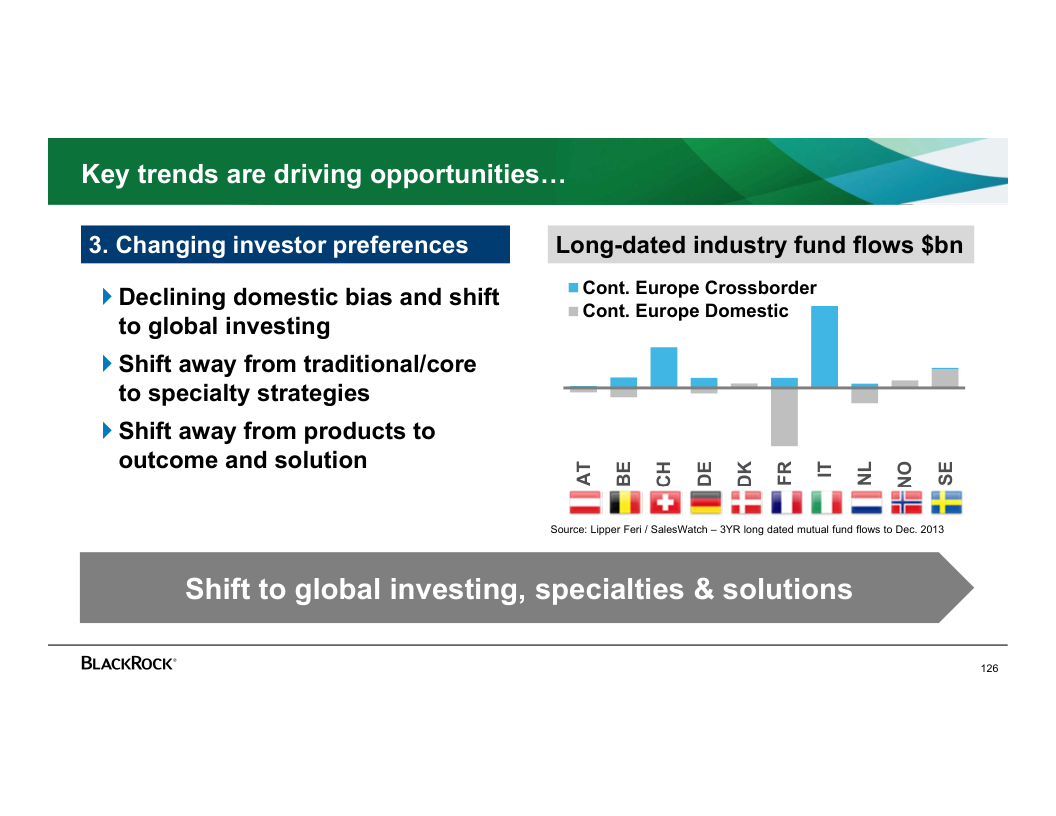 Key trends are driving opportunities…

3. Changing investor preferences

Declining domestic bias and shift to global investing

Shift away from traditional/core to specialty strategies

Shift away from products to outcome and solution

Long-dated industry fund flows $bn

Cont. Europe Crossborder
Cont. Europe Domestic

AT BE CH DE DK FR IT NL NO SE

Source: Lipper Feri / SalesWatch – 3YR long dated mutual fund flows to Dec. 2013

Shift to global investing, specialties & solutions

BLACKROCK®

126